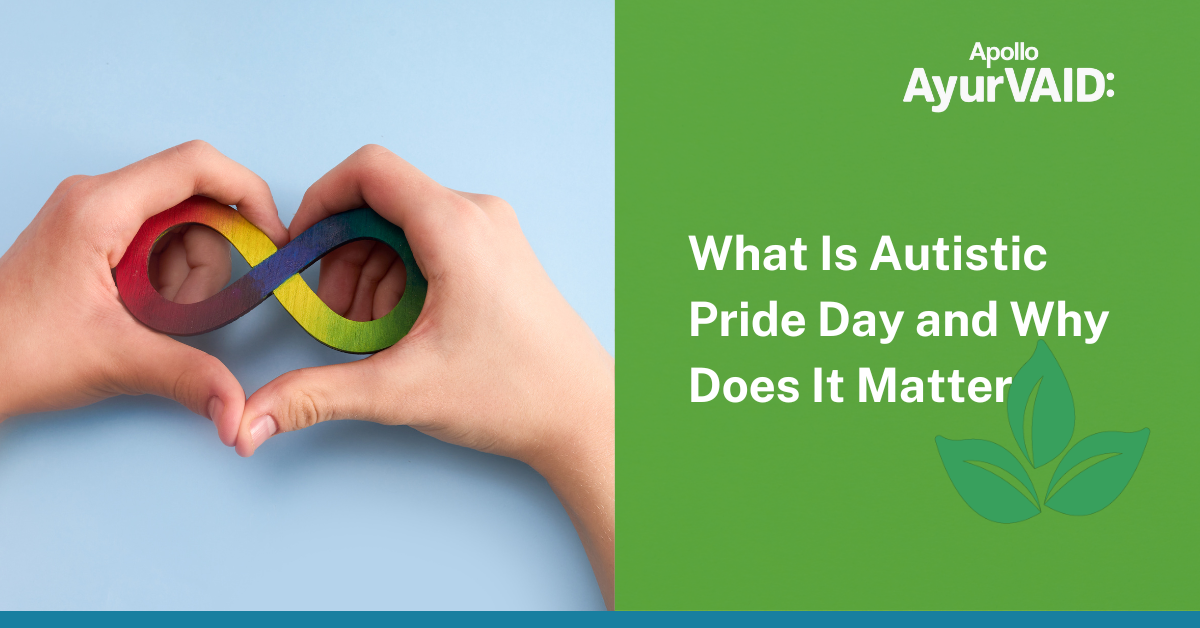 Apollo
AyurVAID:

What Is Autistic Pride Day and Why Does It Matter